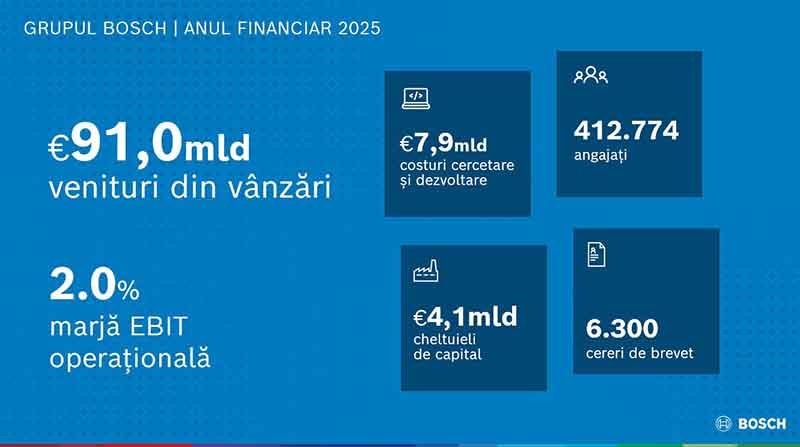 GRUPUL BOSCH | ANUL FINANCIAR 2025

€91,0mld
venituri din vânzări

2.0%
marjă EBIT operațională

€7,9mld
costuri cercetare și dezvoltare

412.774
angajați

€4,1mld
cheltuieli de capital

6.300
cereri de brevet

BOSCH